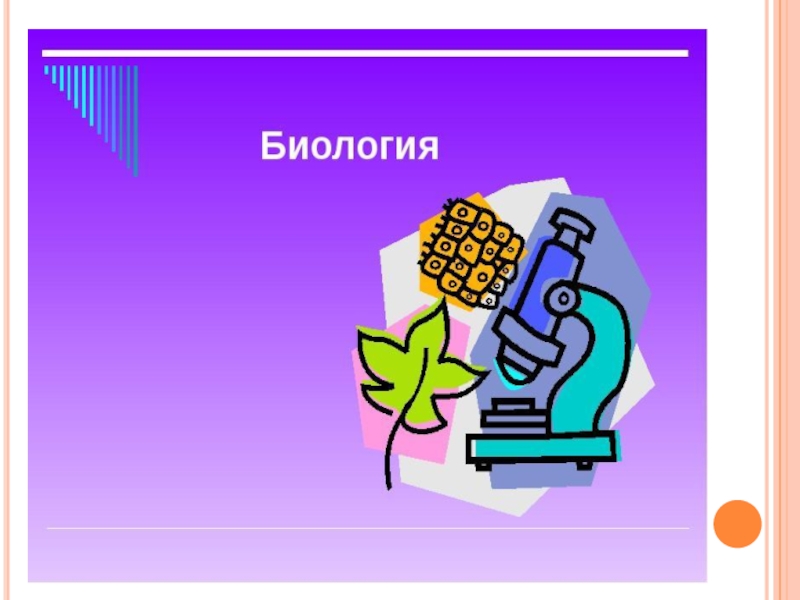 Биология